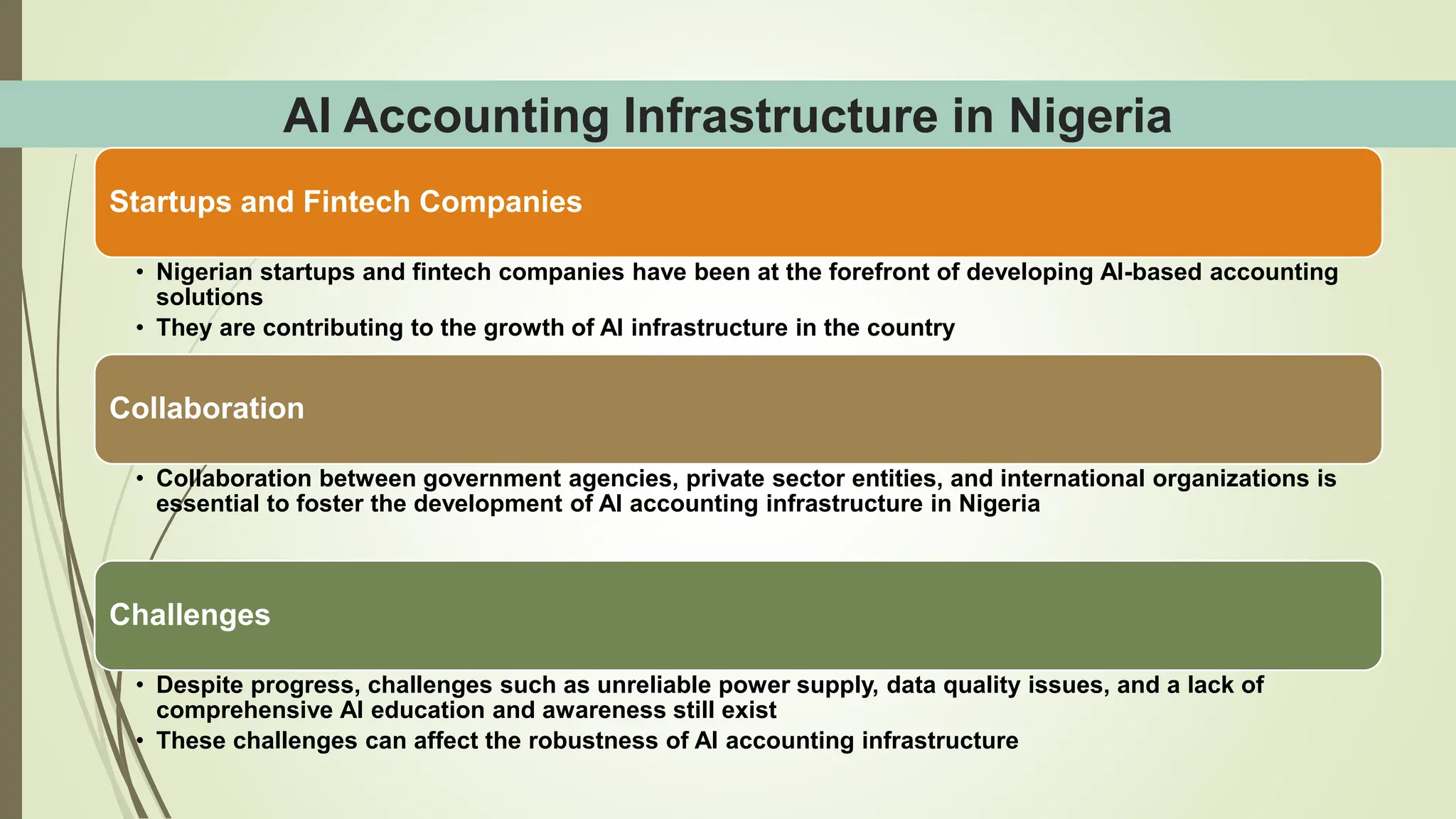 AI Accounting Infrastructure in Nigeria

Startups and Fintech Companies

• Nigerian startups and fintech companies have been at the forefront of developing AI-based accounting solutions
• They are contributing to the growth of AI infrastructure in the country

Collaboration

• Collaboration between government agencies, private sector entities, and international organizations is essential to foster the development of AI accounting infrastructure in Nigeria

Challenges

• Despite progress, challenges such as unreliable power supply, data quality issues, and a lack of comprehensive AI education and awareness still exist
• These challenges can affect the robustness of AI accounting infrastructure